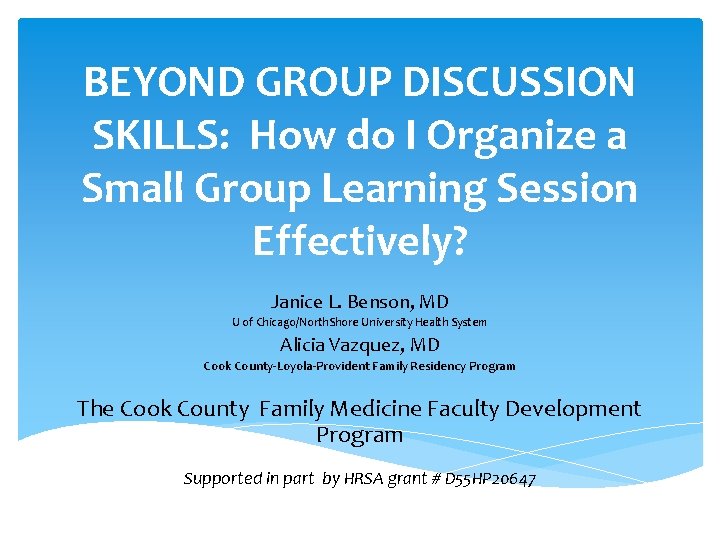 BEYOND GROUP DISCUSSION SKILLS: How do I Organize a Small Group Learning Session Effectively?

Janice L. Benson, MD
U of Chicago/NorthShore University Health System
Alicia Vazquez, MD
Cook County-Loyola-Provident Family Residency Program

The Cook County Family Medicine Faculty Development Program

Supported in part by HRSA grant # D55HP20647